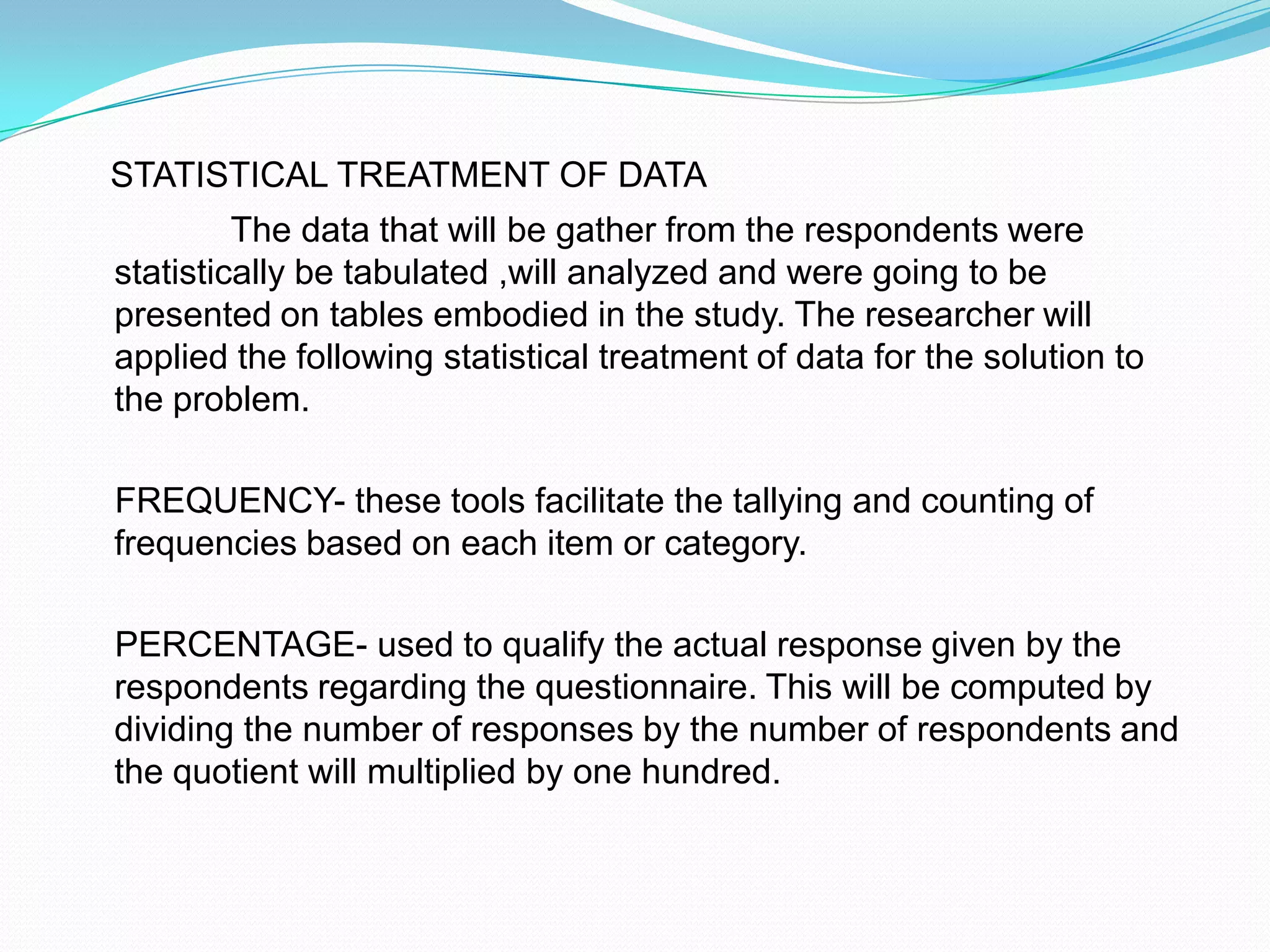 STATISTICAL TREATMENT OF DATA

The data that will be gather from the respondents were statistically be tabulated ,will analyzed and were going to be presented on tables embodied in the study. The researcher will applied the following statistical treatment of data for the solution to the problem.

FREQUENCY- these tools facilitate the tallying and counting of frequencies based on each item or category.

PERCENTAGE- used to qualify the actual response given by the respondents regarding the questionnaire. This will be computed by dividing the number of responses by the number of respondents and the quotient will multiplied by one hundred.